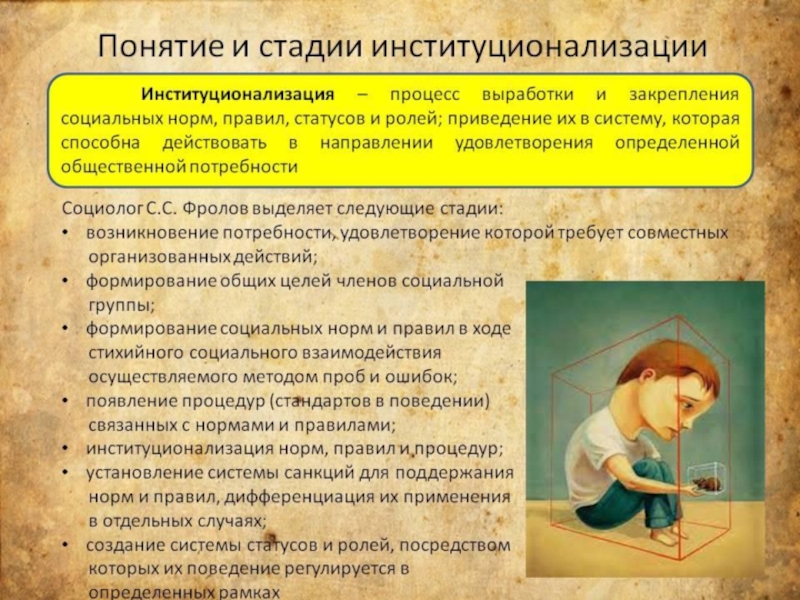 Понятие и стадии институционализации

Институционализация – процесс выработки и закрепления социальных норм, правил, статусов и ролей; приведение их в систему, которая способна действовать в направлении удовлетворения определенной общественной потребности

Социолог С.С. Фролов выделяет следующие стадии:

• возникновение потребности, удовлетворение которой требует совместных организованных действий;
• формирование общих целей членов социальной группы;
• формирование социальных норм и правил в ходе стихийного социального взаимодействия осуществляемого методом проб и ошибок;
• появление процедур (стандартов в поведении) связанных с нормами и правилами;
• институционализация норм, правил и процедур;
• установление системы санкций для поддержания норм и правил, дифференциация их применения в отдельных случаях;
• создание системы статусов и ролей, посредством которых их поведение регулируется в определенных рамках